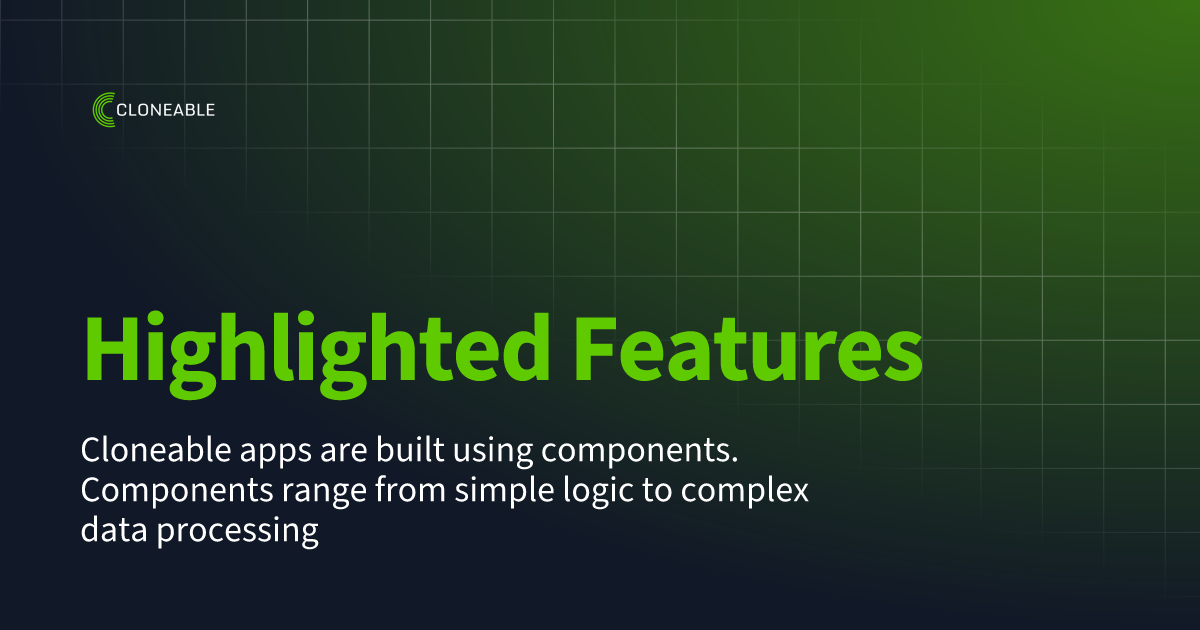 CLONEABLE

Highlighted Features

Cloneable apps are built using components. Components range from simple logic to complex data processing